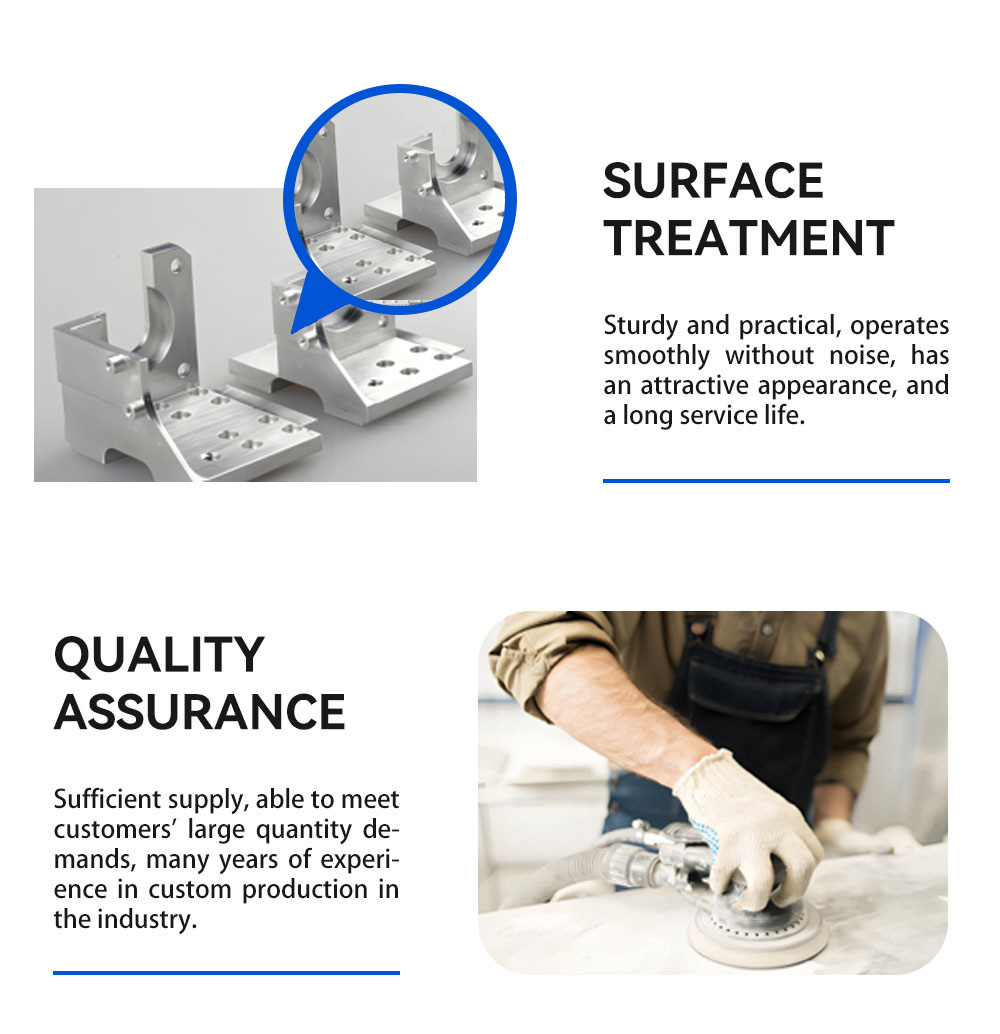 SURFACE TREATMENT

Sturdy and practical, operates smoothly without noise, has an attractive appearance, and a long service life.

QUALITY ASSURANCE

Sufficient supply, able to meet customers' large quantity demands, many years of experience in custom production in the industry.